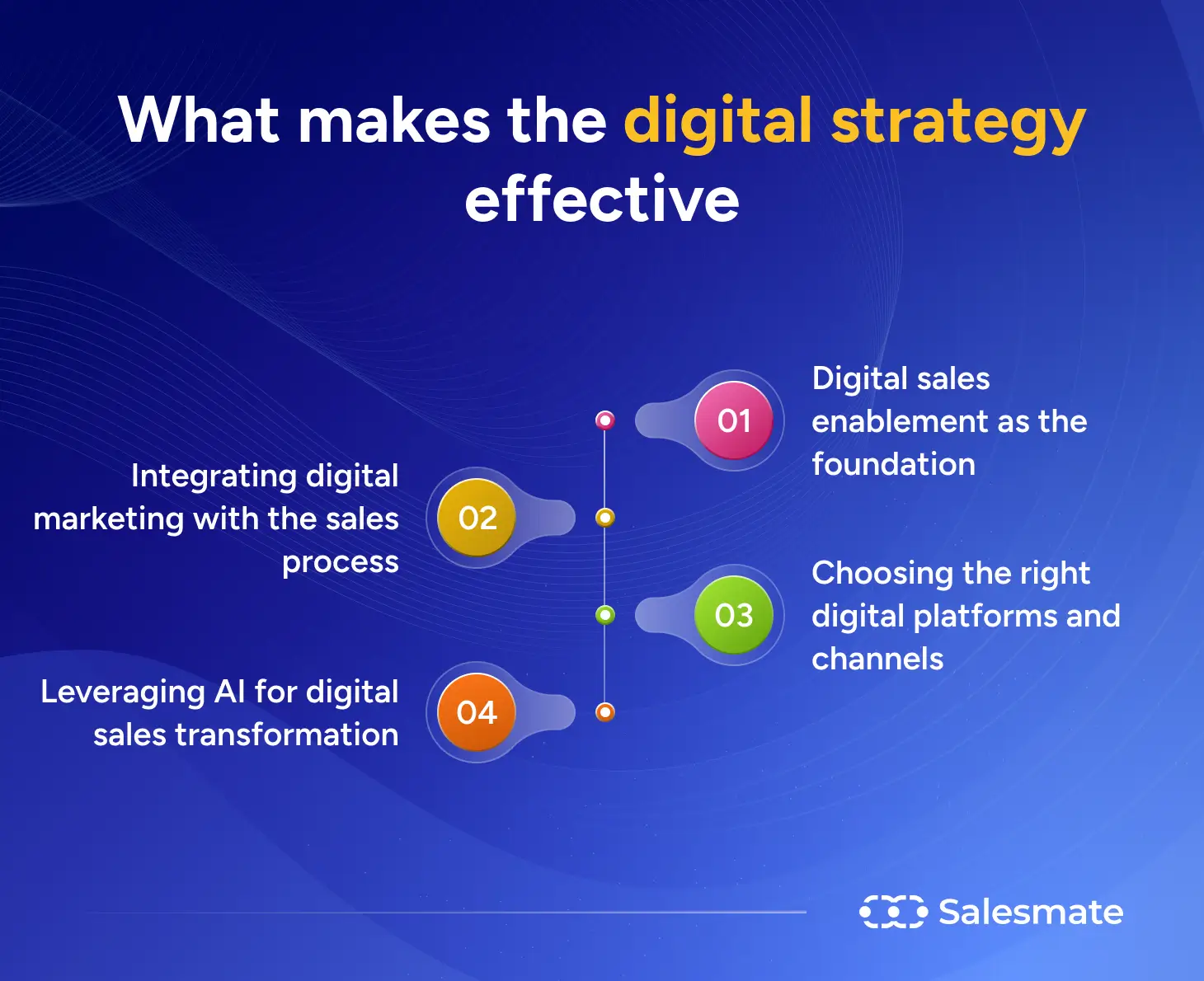 What makes the digital strategy effective

01

Digital sales enablement as the foundation

02

Integrating digital marketing with the sales process

03

Choosing the right digital platforms and channels

04

Leveraging AI for digital sales transformation

Salesmate